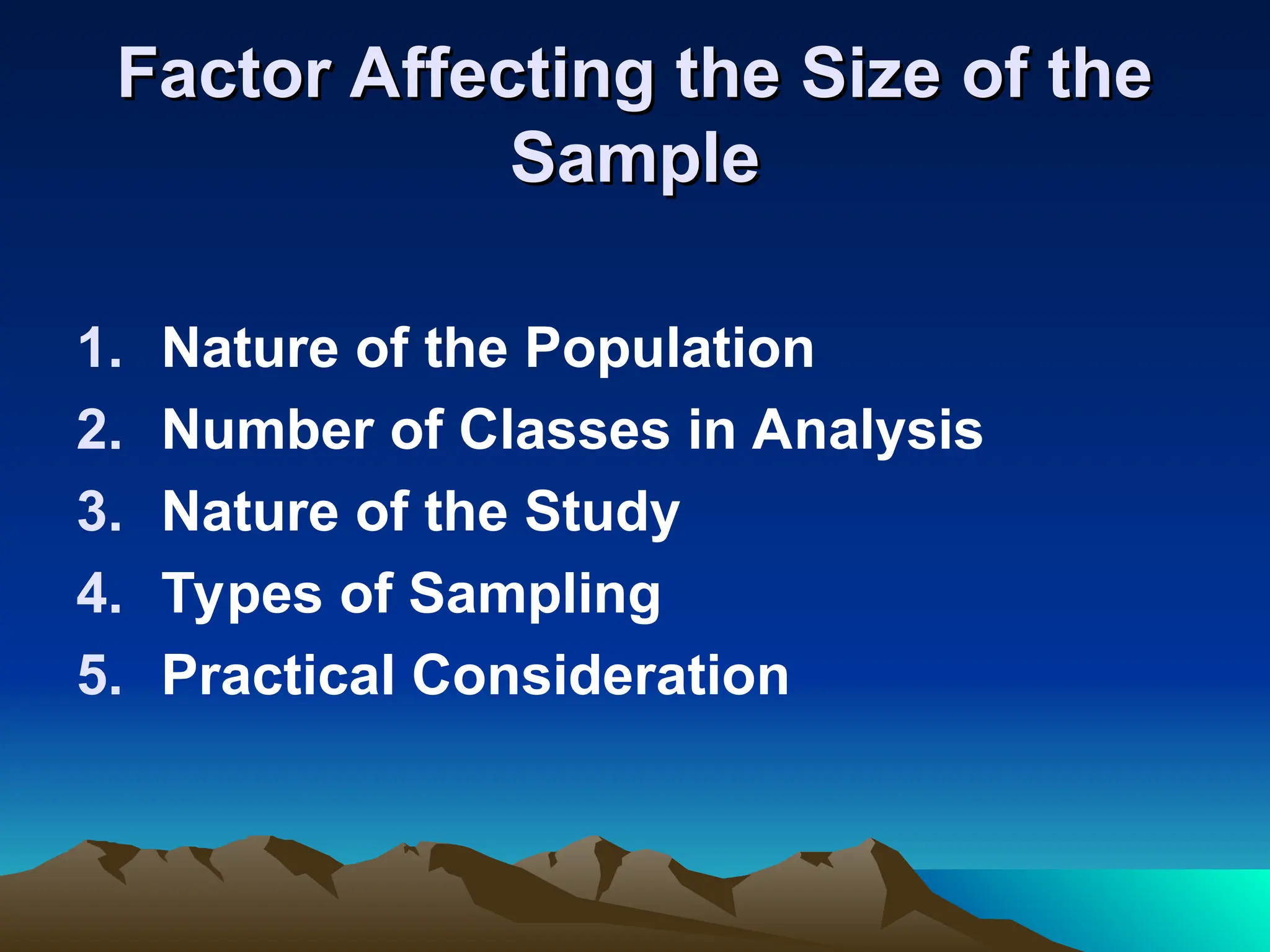 Factor Affecting the Size of the Sample

1. Nature of the Population
2. Number of Classes in Analysis
3. Nature of the Study
4. Types of Sampling
5. Practical Consideration